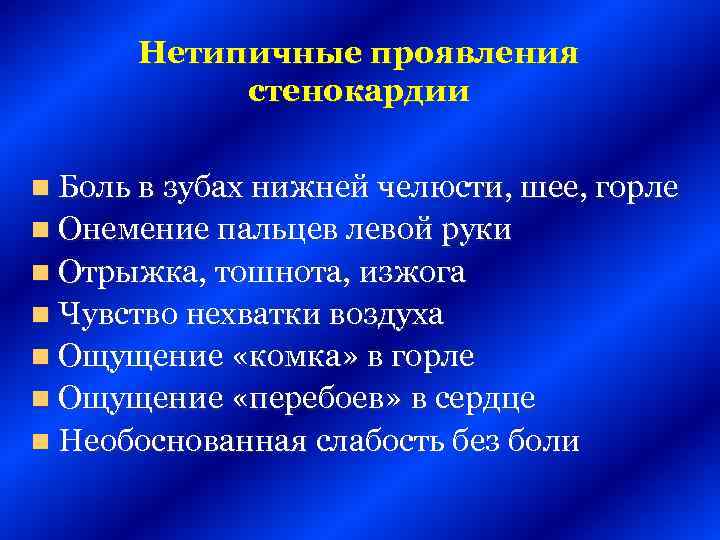 Нетипичные проявления стенокардии

- Боль в зубах нижней челюсти, шее, горле
- Онемение пальцев левой руки
- Отрыжка, тошнота, изжога
- Чувство нехватки воздуха
- Ощущение «комка» в горле
- Ощущение «перебоев» в сердце
- Необоснованная слабость без боли